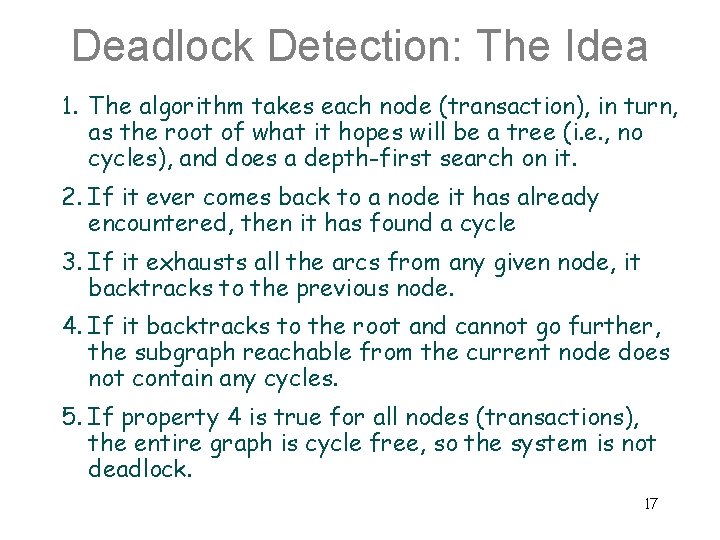 Deadlock Detection: The Idea

1. The algorithm takes each node (transaction), in turn, as the root of what it hopes will be a tree (i.e., no cycles), and does a depth-first search on it.

2. If it ever comes back to a node it has already encountered, then it has found a cycle

3. If it exhausts all the arcs from any given node, it backtracks to the previous node.

4. If it backtracks to the root and cannot go further, the subgraph reachable from the current node does not contain any cycles.

5. If property 4 is true for all nodes (transactions), the entire graph is cycle free, so the system is not deadlock.

17